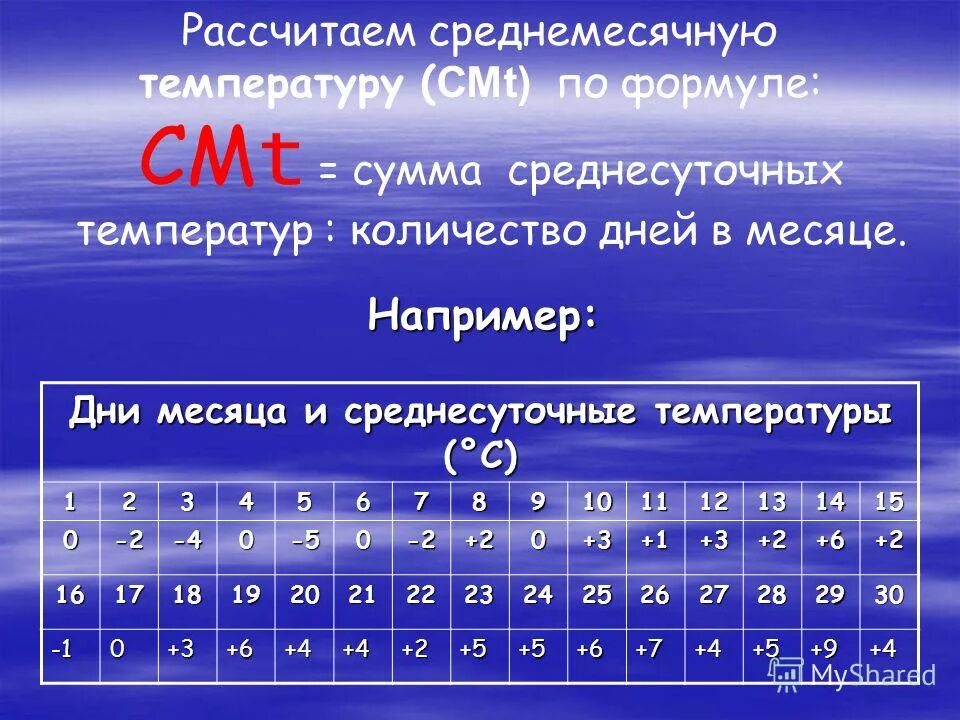 Рассчитаем среднемесячную температуру (СМt) по формуле:

СМt = сумма среднесуточных температур : количество дней в месяце.

Например:

| Дни месяца и среднесуточные температуры (°С) | | | | | | | | | | | | | | |
|---|---|---|---|---|---|---|---|---|---|---|---|---|---|---|
| 1 | 2 | 3 | 4 | 5 | 6 | 7 | 8 | 9 | 10 | 11 | 12 | 13 | 14 | 15 |
| 0 | -2 | -4 | 0 | -5 | 0 | -2 | +2 | 0 | +3 | +1 | +3 | +2 | +6 | +2 |
| 16 | 17 | 18 | 19 | 20 | 21 | 22 | 23 | 24 | 25 | 26 | 27 | 28 | 29 | 30 |
| -1 | 0 | +3 | +6 | +4 | +4 | +2 | +5 | +5 | +6 | +7 | +4 | +5 | +9 | +4 |

MyShared